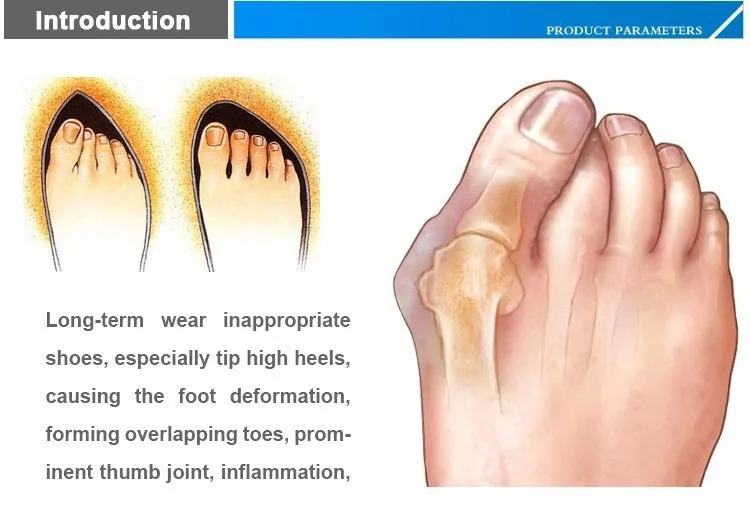 Introduction

PRODUCT PARAMETERS

Long-term wear inappropriate shoes, especially tip high heels, causing the foot deformation, forming overlapping toes, prominent thumb joint, inflammation,